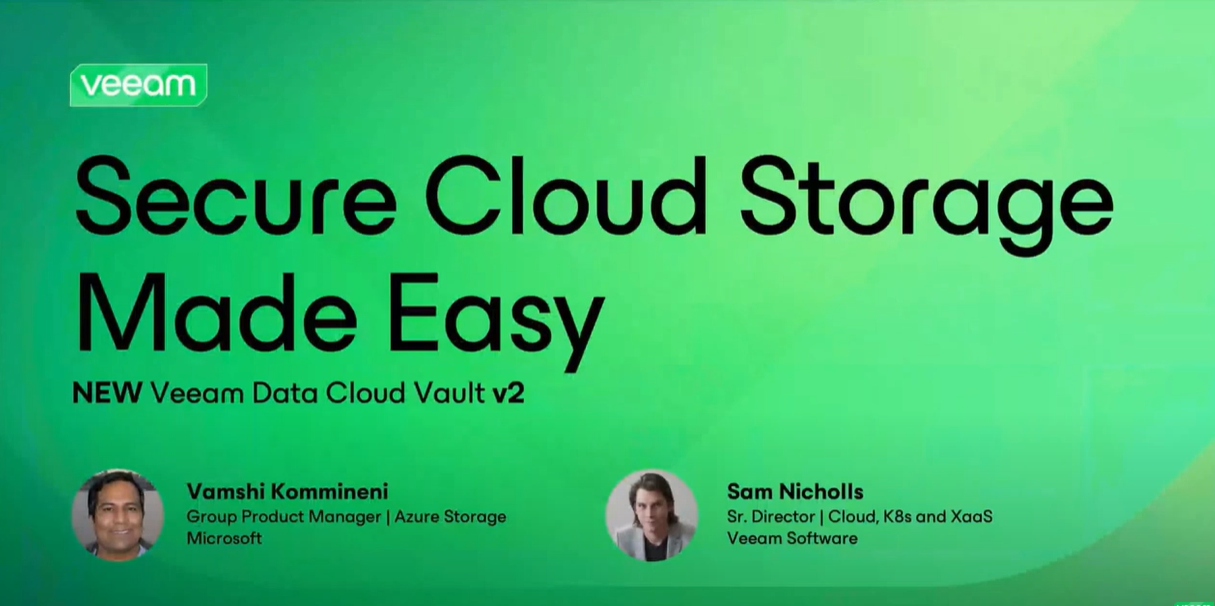 veeam

Secure Cloud Storage Made Easy

NEW Veeam Data Cloud Vault v2

Vamshi Kommineni
Group Product Manager | Azure Storage
Microsoft

Sam Nicholls
Sr. Director | Cloud, K8s and XaaS
Veeam Software